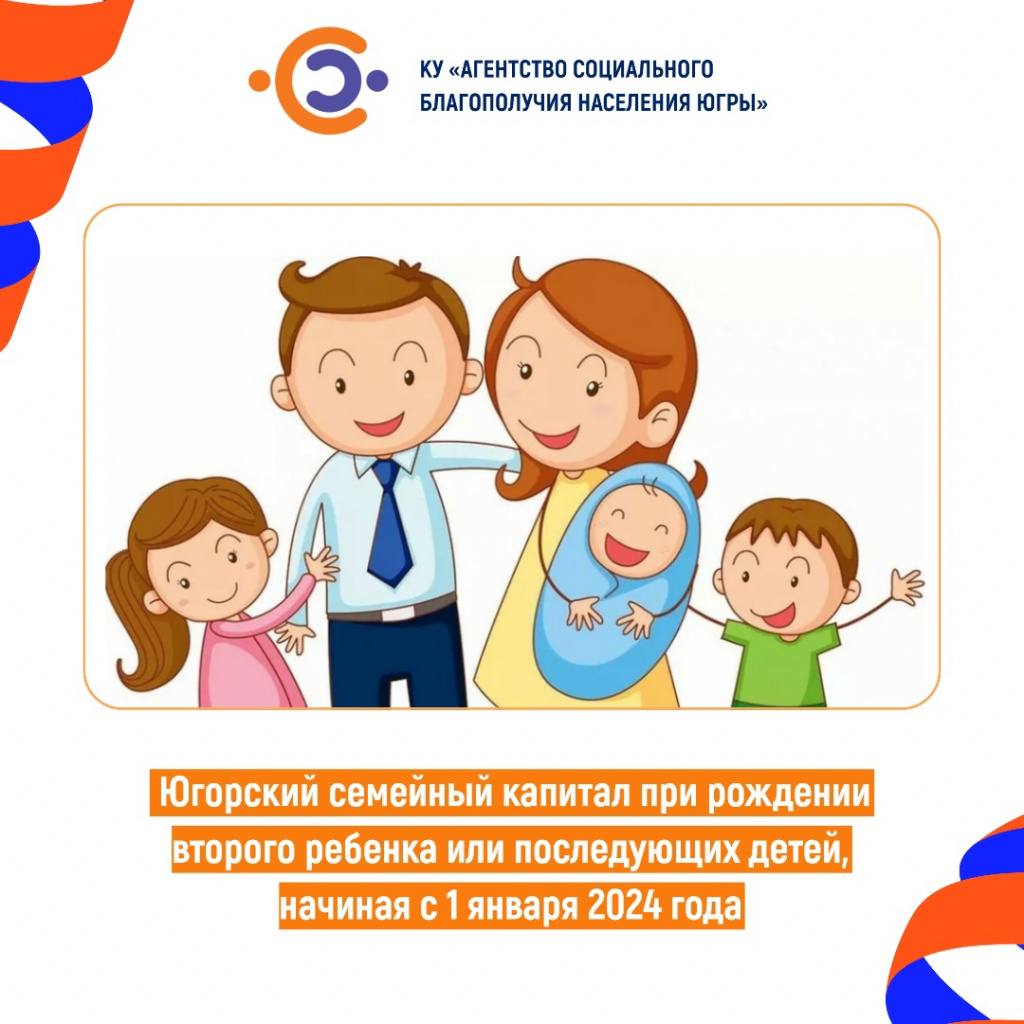 КУ «АГЕНТСТВО СОЦИАЛЬНОГО БЛАГОПОЛУЧИЯ НАСЕЛЕНИЯ ЮГРЫ»

Югорский семейный капитал при рождении второго ребенка или последующих детей, начиная с 1 января 2024 года